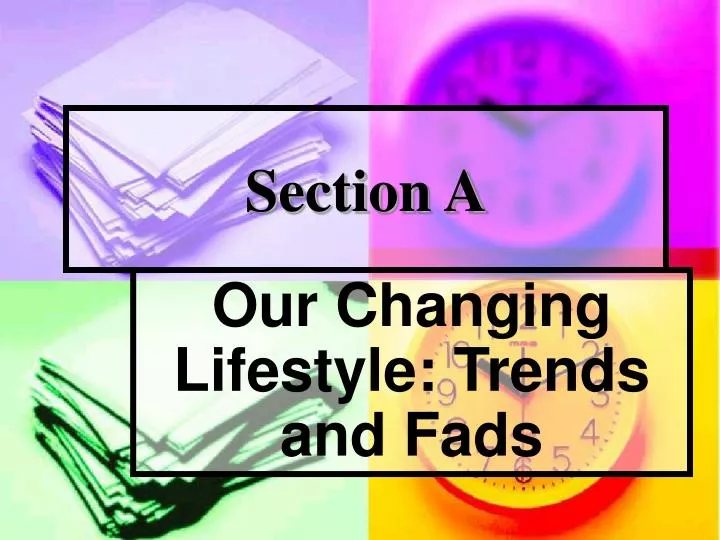 Section A

Our Changing Lifestyle: Trends and Fads